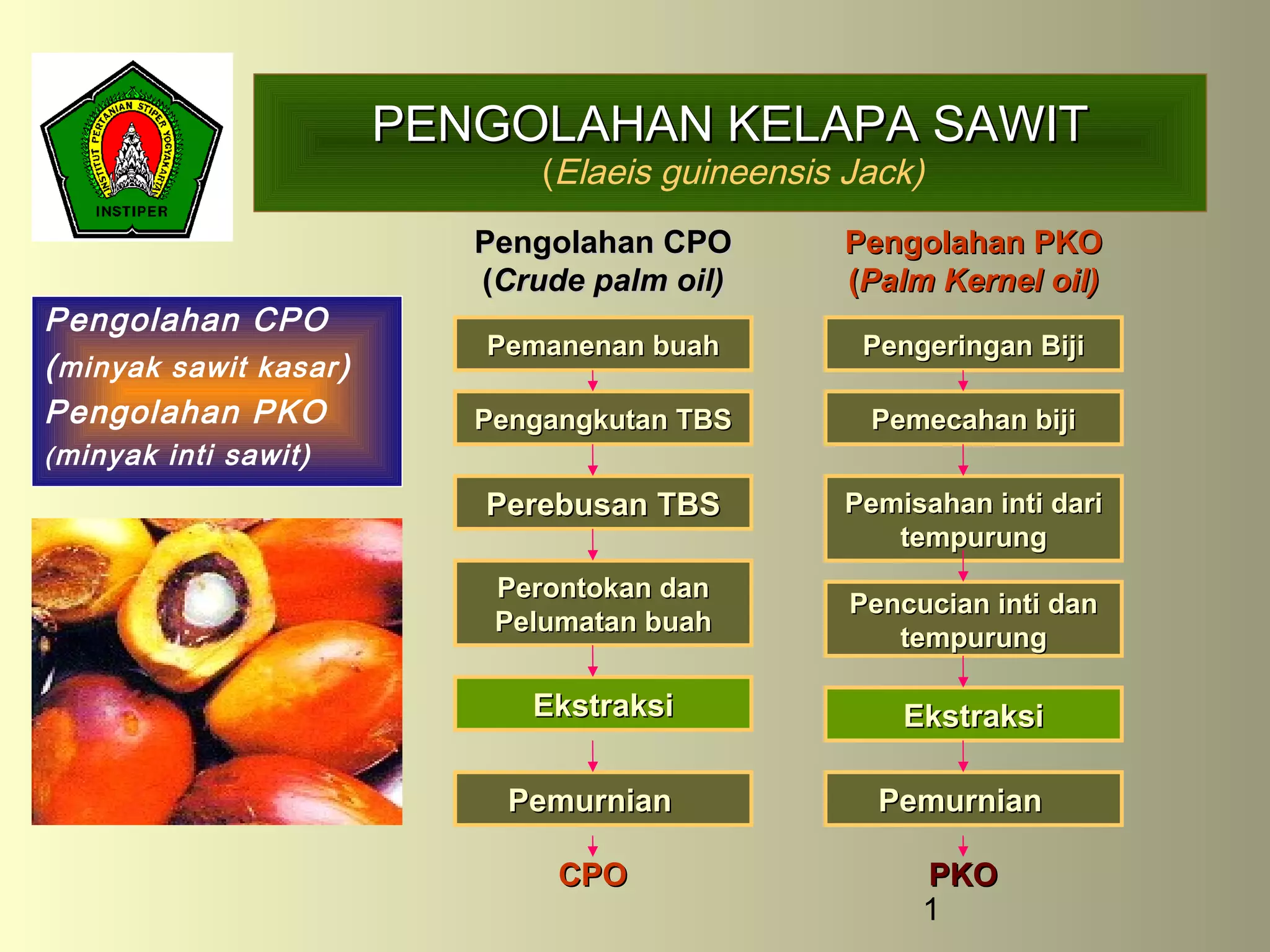 INSTITUT PERTANIAN STIPER YOGYAKARTA
INSTIPER

PENGOLAHAN KELAPA SAWIT
(Elaeis guineensis Jack)

Pengolahan CPO
(minyak sawit kasar)
Pengolahan PKO
(minyak inti sawit)

Pengolahan CPO
(Crude palm oil)

Pemanenan buah

Pengangkutan TBS

Perebusan TBS

Perontokan dan Pelumatan buah

Ekstraksi

Pemurnian

CPO

Pengolahan PKO
(Palm Kernel oil)

Pengeringan Biji

Pemecahan biji

Pemisahan inti dari tempurung

Pencucian inti dan tempurung

Ekstraksi

Pemurnian

PKO

1